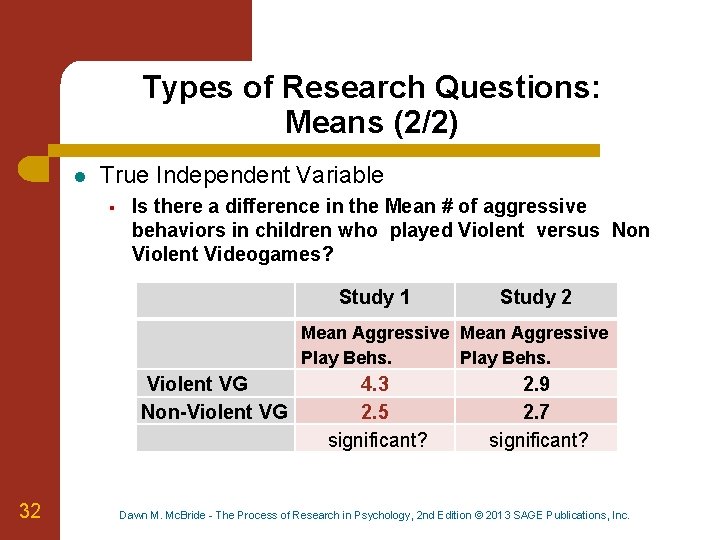 Types of Research Questions: Means (2/2)

True Independent Variable

Is there a difference in the Mean # of aggressive behaviors in children who played Violent versus Non Violent Videogames?

| | Study 1 | Study 2 |
|---|---|---|
| | Mean Aggressive Play Behs. | Mean Aggressive Play Behs. |
| Violent VG | 4.3 | 2.9 |
| Non-Violent VG | 2.5 | 2.7 |
| | significant? | significant? |

32

Dawn M. McBride - The Process of Research in Psychology, 2nd Edition © 2013 SAGE Publications, Inc.